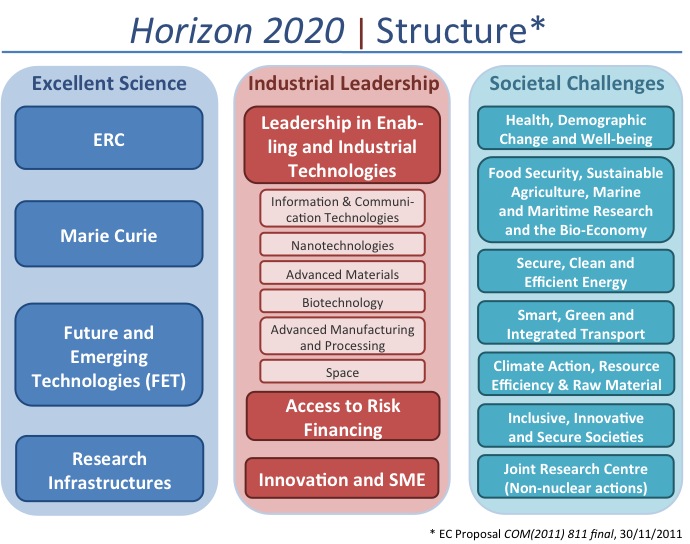 Horizon 2020 | Structure*

Excellent Science

ERC

Marie Curie

Future and Emerging Technologies (FET)

Research Infrastructures

Industrial Leadership

Leadership in Enabling and Industrial Technologies

Information & Communication Technologies

Nanotechnologies

Advanced Materials

Biotechnology

Advanced Manufacturing and Processing

Space

Access to Risk Financing

Innovation and SME

Societal Challenges

Health, Demographic Change and Well-being

Food Security, Sustainable Agriculture, Marine and Maritime Research and the Bio-Economy

Secure, Clean and Efficient Energy

Smart, Green and Integrated Transport

Climate Action, Resource Efficiency & Raw Material

Inclusive, Innovative and Secure Societies

Joint Research Centre (Non-nuclear actions)

* EC Proposal COM(2011) 811 final, 30/11/2011